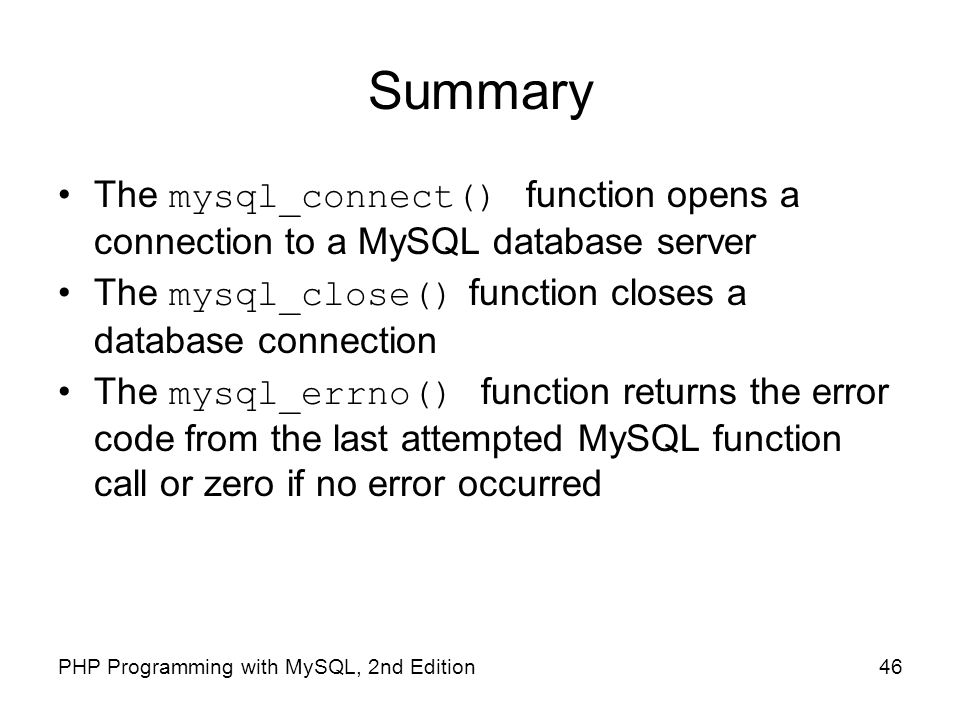 Summary

• The mysql_connect() function opens a connection to a MySQL database server
• The mysql_close() function closes a database connection
• The mysql_errno() function returns the error code from the last attempted MySQL function call or zero if no error occurred

PHP Programming with MySQL, 2nd Edition

46